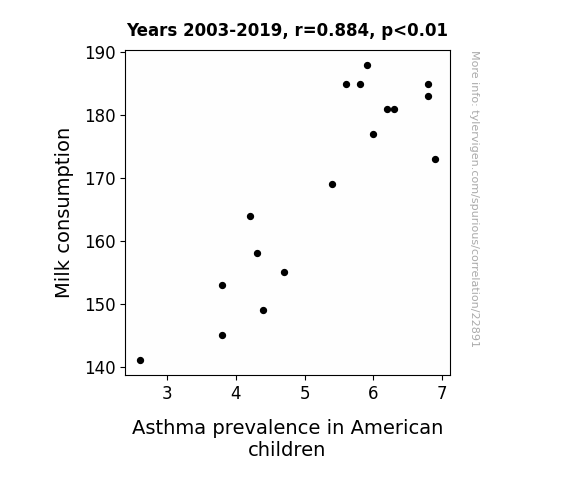 Years 2003-2019, r=0.884, p<0.01

Milk consumption

190
180
170
160
150
140

3
4
5
6
7

Asthma prevalence in American children

More info: tylervigen.com/spurious/correlation/22891